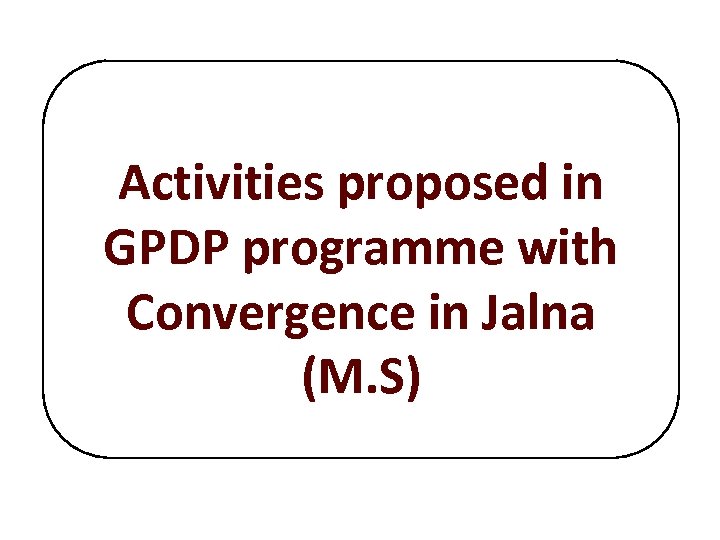 Activities proposed in GPDP programme with Convergence in Jalna (M.S)